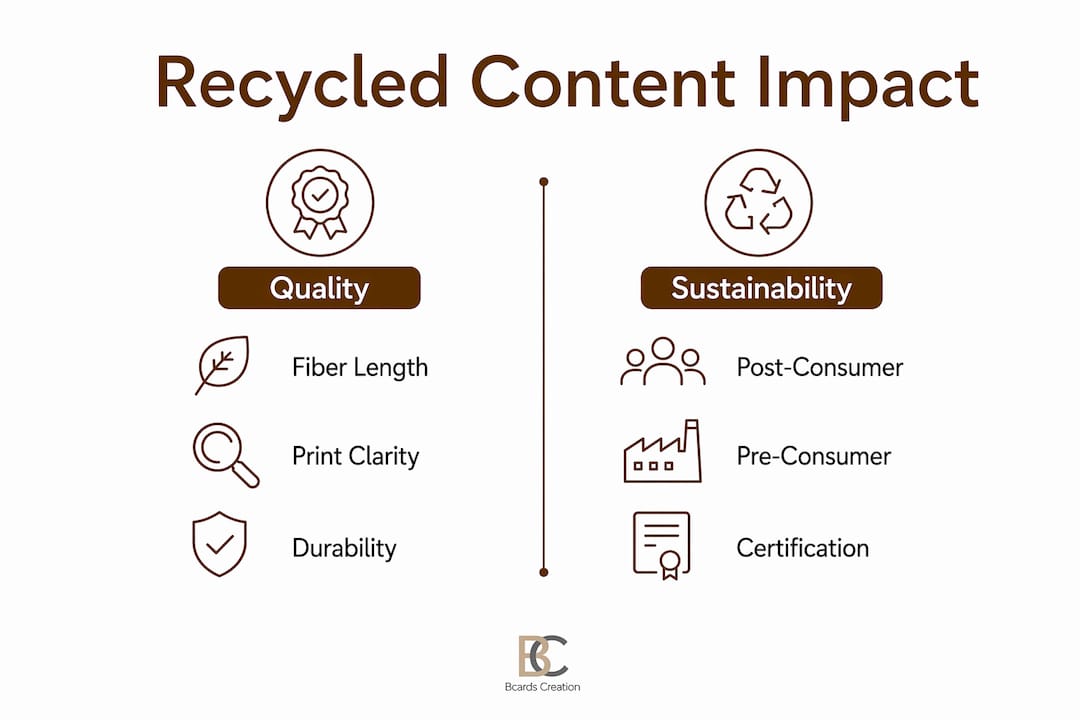 Recycled Content Impact

Quality

Fiber Length

Print Clarity

Durability

Sustainability

Post-Consumer

Pre-Consumer

Certification

BC
Bcards Creation